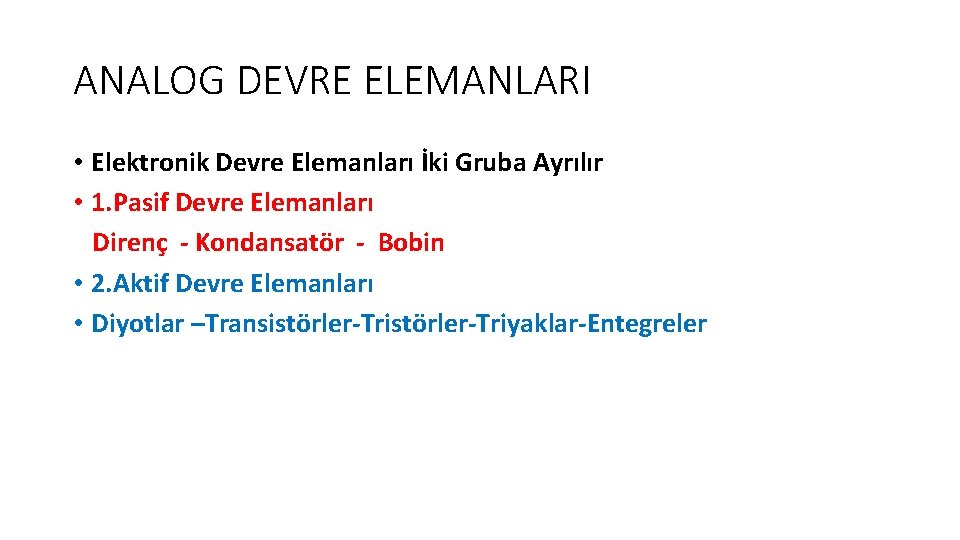 ANALOG DEVRE ELEMANLARI

• Elektronik Devre Elemanları İki Gruba Ayrılır
• 1.Pasif Devre Elemanları
Direnç - Kondansatör - Bobin
• 2.Aktif Devre Elemanları
• Diyotlar –Transistörler-Tristörler-Triyaklar-Entegreler